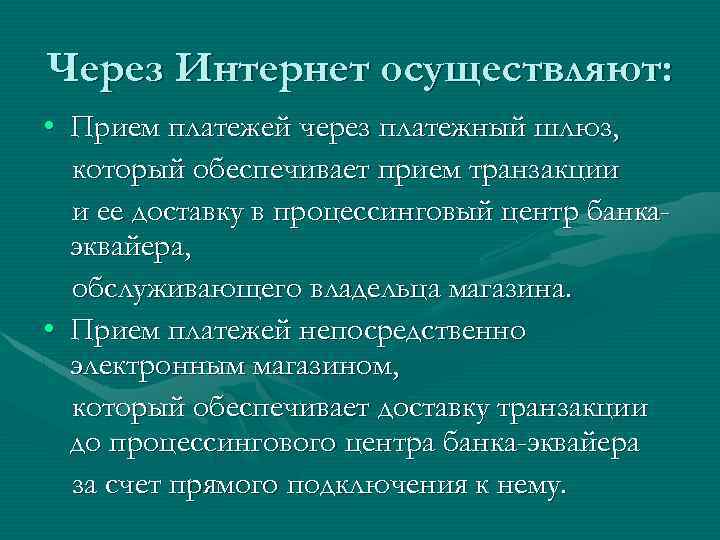 Через Интернет осуществляют:

• Прием платежей через платежный шлюз, который обеспечивает прием транзакции и ее доставку в процессинговый центр банка-эквайера, обслуживающего владельца магазина.

• Прием платежей непосредственно электронным магазином, который обеспечивает доставку транзакции до процессингового центра банка-эквайера за счет прямого подключения к нему.